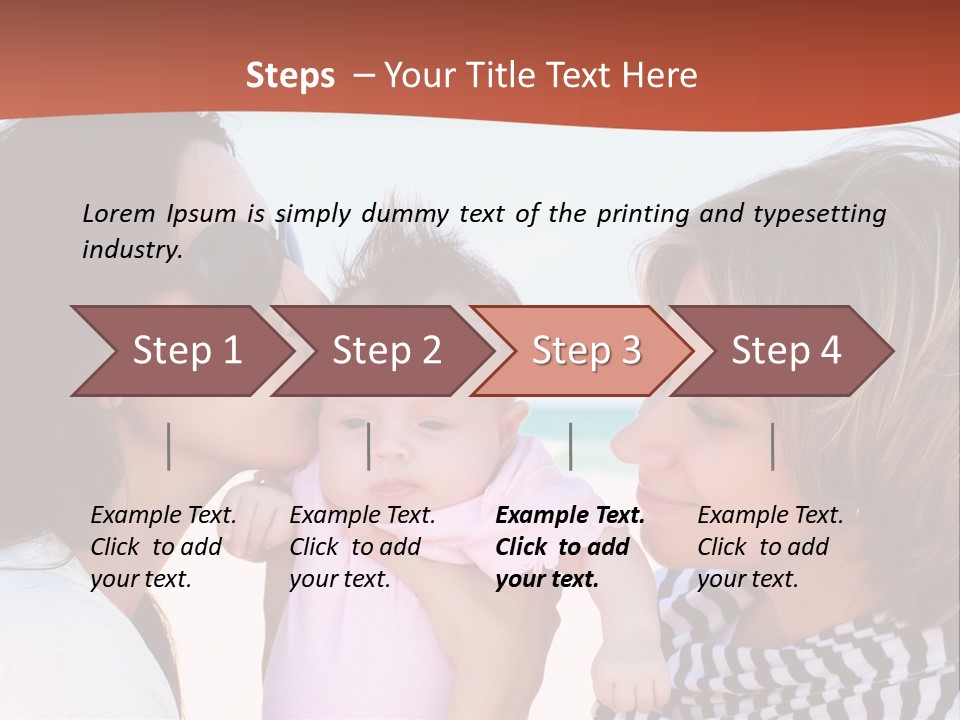 Steps – Your Title Text Here

Lorem Ipsum is simply dummy text of the printing and typesetting industry.

Step 1

Step 2

Step 3

Step 4

Example Text. Click to add your text.

Example Text. Click to add your text.

Example Text. Click to add your text.

Example Text. Click to add your text.